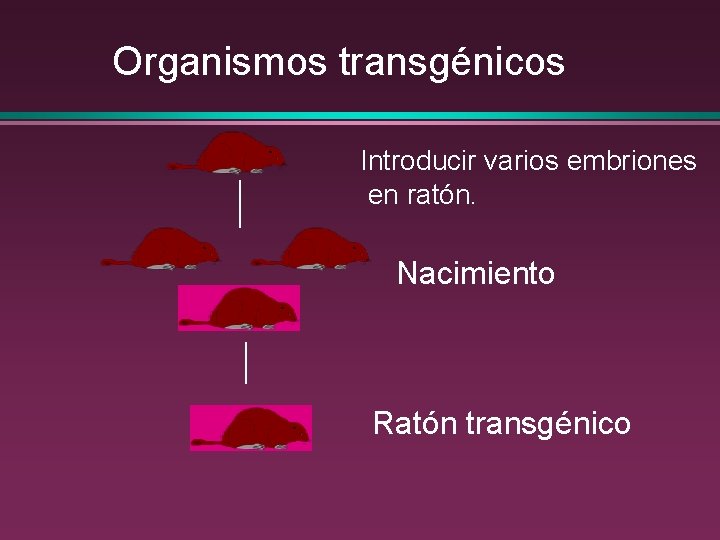 Organismos transgénicos

Introducir varios embriones en ratón.

Nacimiento

Ratón transgénico